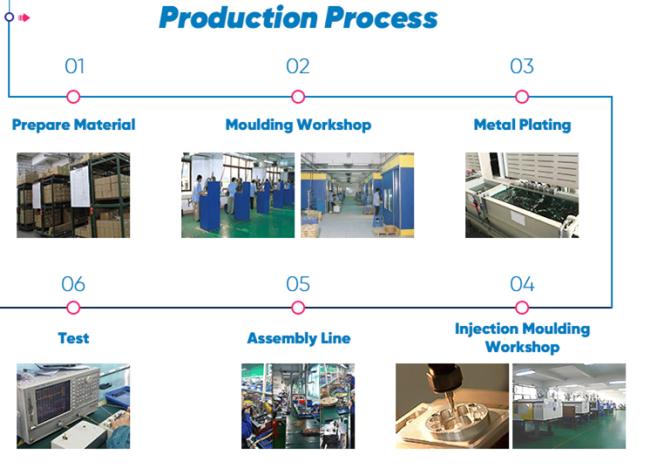 Production Process

01

Prepare Material

02

Moulding Workshop

03

Metal Plating

06

Test

05

Assembly Line

04

Injection Moulding Workshop